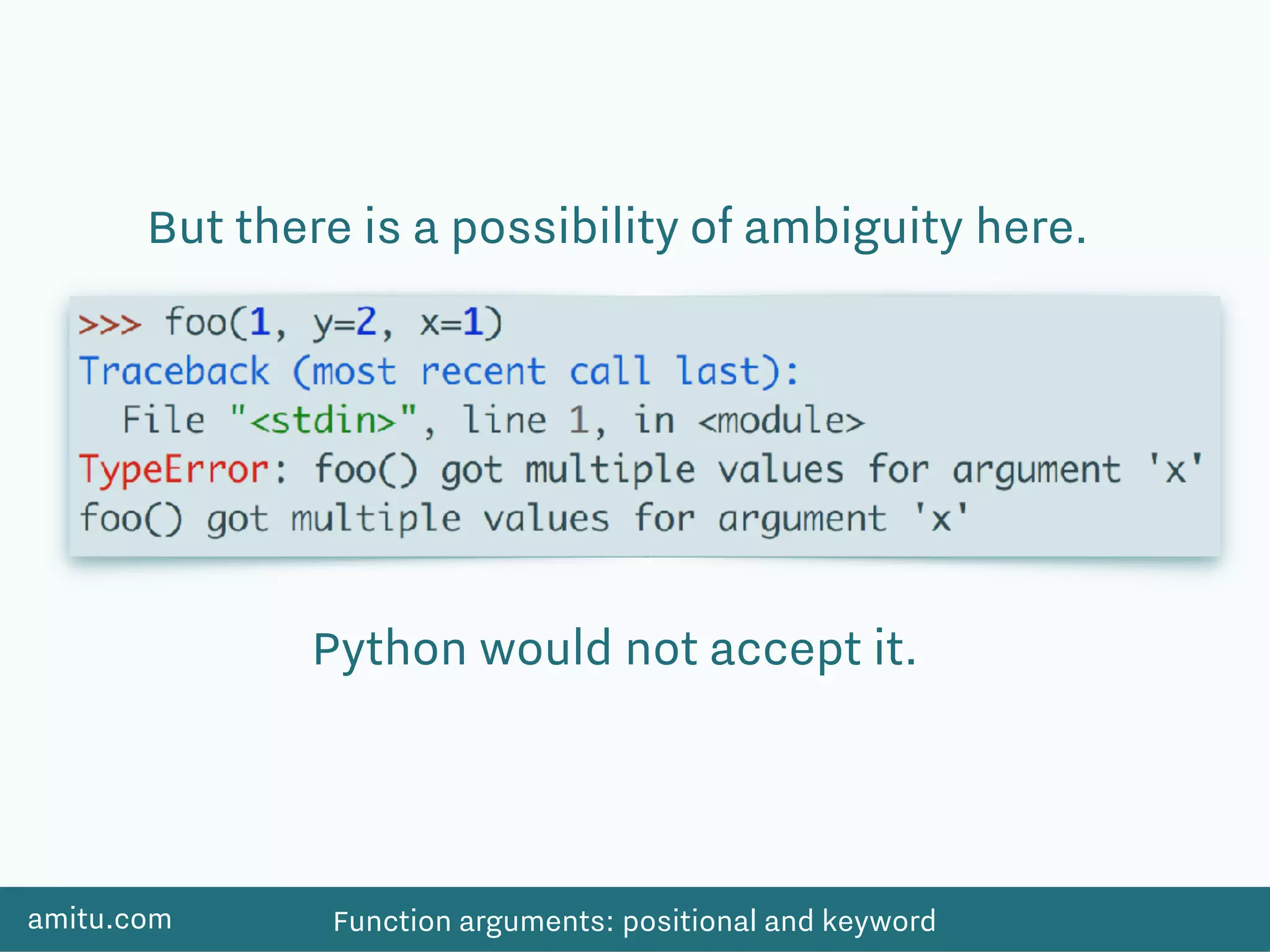 But there is a possibility of ambiguity here.

>>> foo(1, y=2, x=1)
Traceback (most recent call last):
  File "<stdin>", line 1, in <module>
TypeError: foo() got multiple values for argument 'x'
foo() got multiple values for argument 'x'

Python would not accept it.

amitu.com

Function arguments: positional and keyword